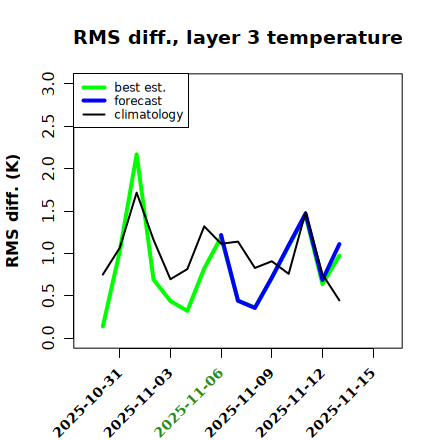 RMS diff., layer 3 temperature

best est.
forecast
climatology

RMS diff. (K)

3.0
2.5
2.0
1.5
1.0
0.5
0.0

2025-10-31
2025-11-03
2025-11-06
2025-11-09
2025-11-12
2025-11-15